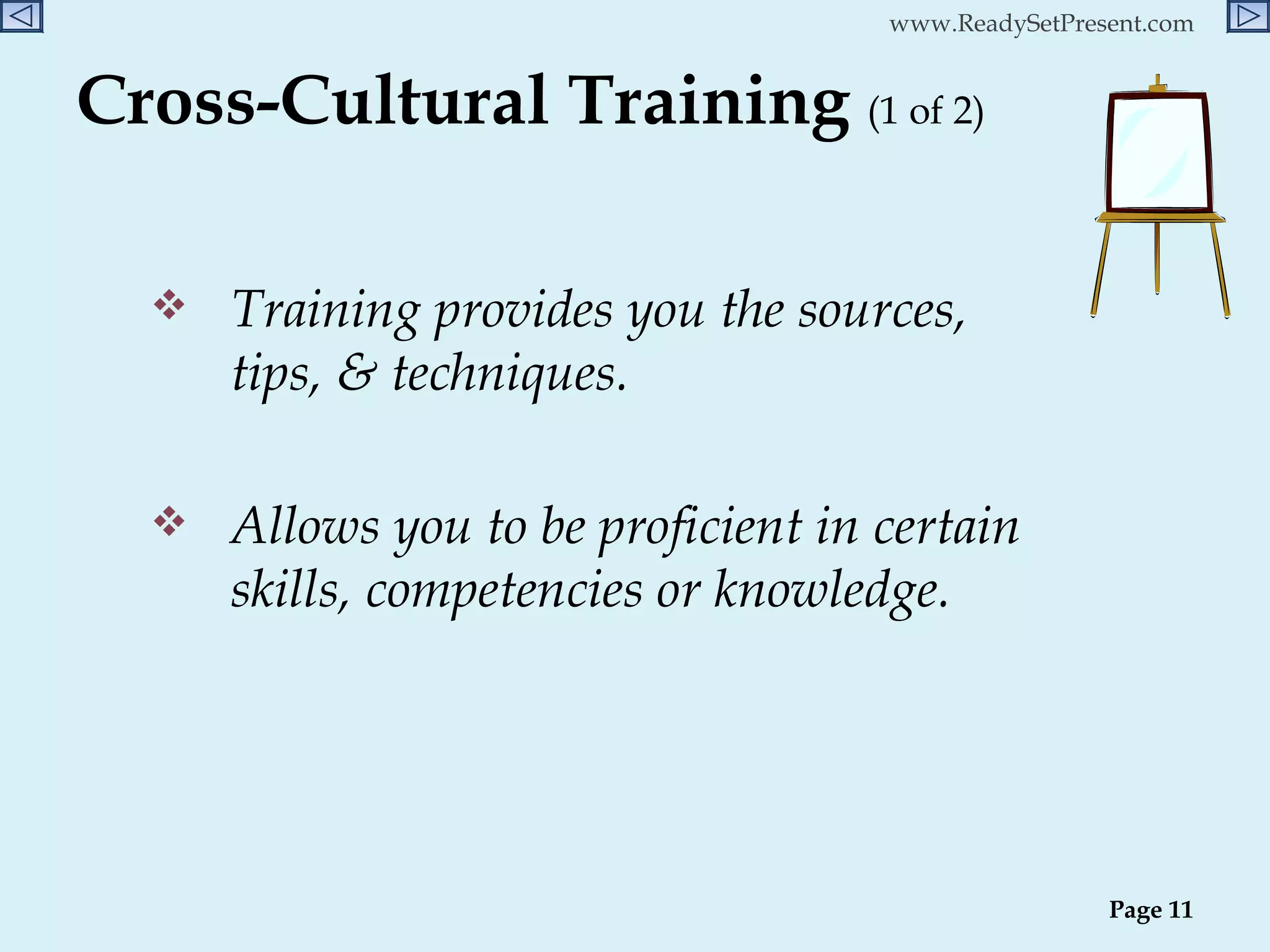 www.ReadySetPresent.com

Cross-Cultural Training (1 of 2)

❖ Training provides you the sources, tips, & techniques.

❖ Allows you to be proficient in certain skills, competencies or knowledge.

Page 11